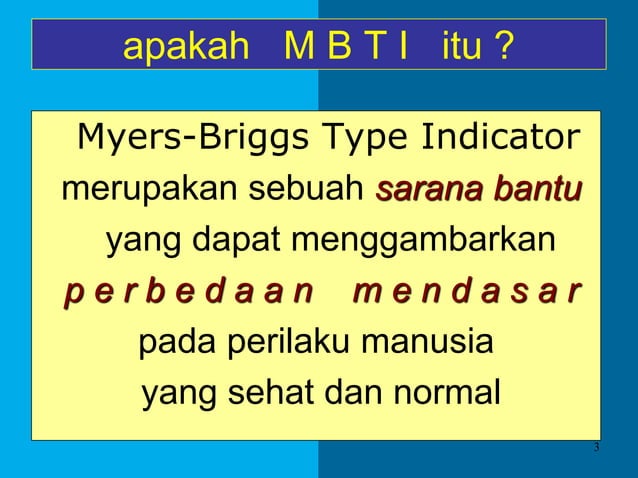 apakah M B T I itu ?

Myers-Briggs Type Indicator merupakan sebuah sarana bantu yang dapat menggambarkan p e r b e d a a n m e n d a s a r pada perilaku manusia yang sehat dan normal

3